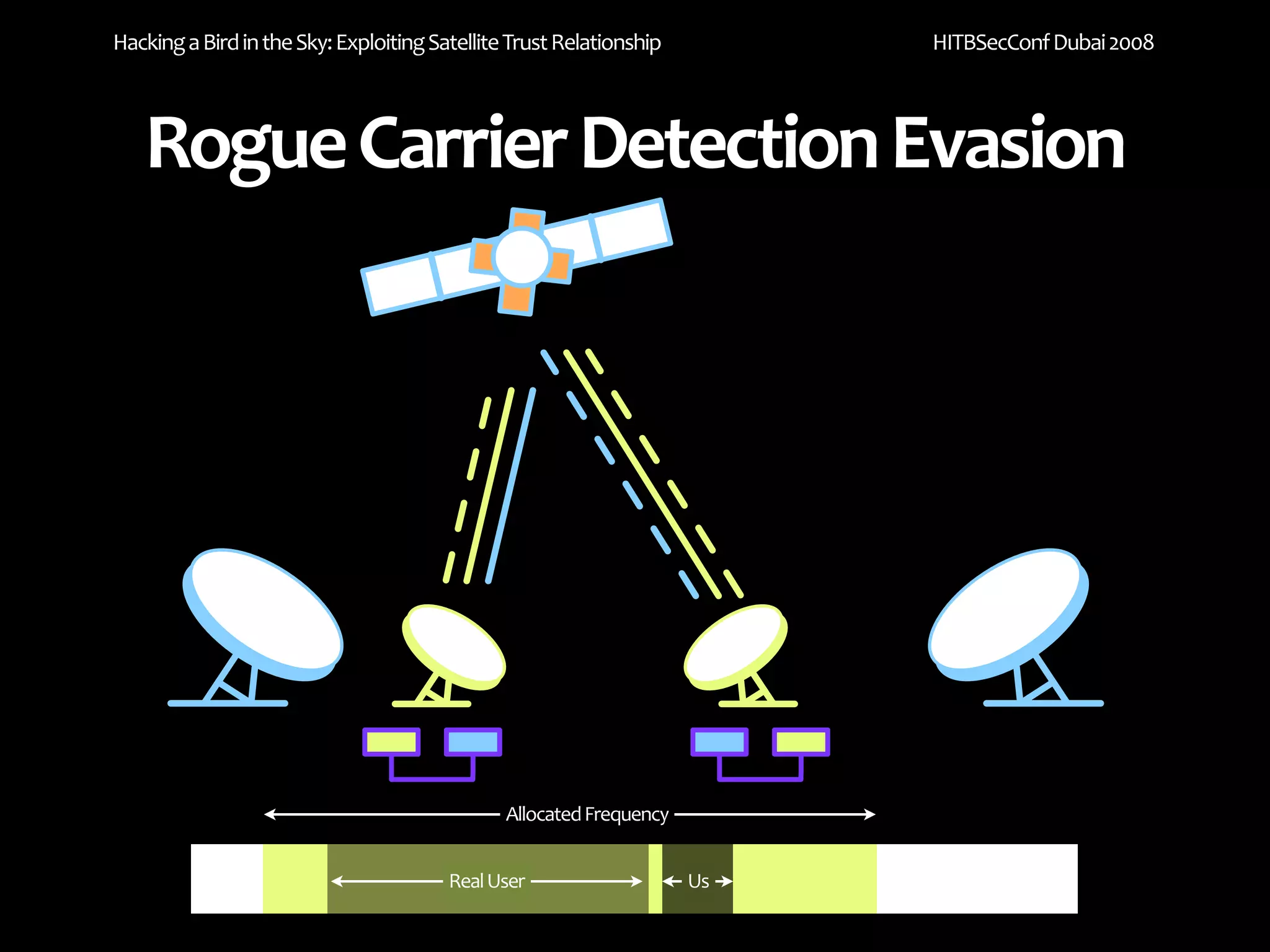 Hacking a Bird in the Sky: Exploiting Satellite Trust Relationship

HITBSecConf Dubai 2008

Rogue Carrier Detection Evasion

Allocated Frequency

Real User

Us